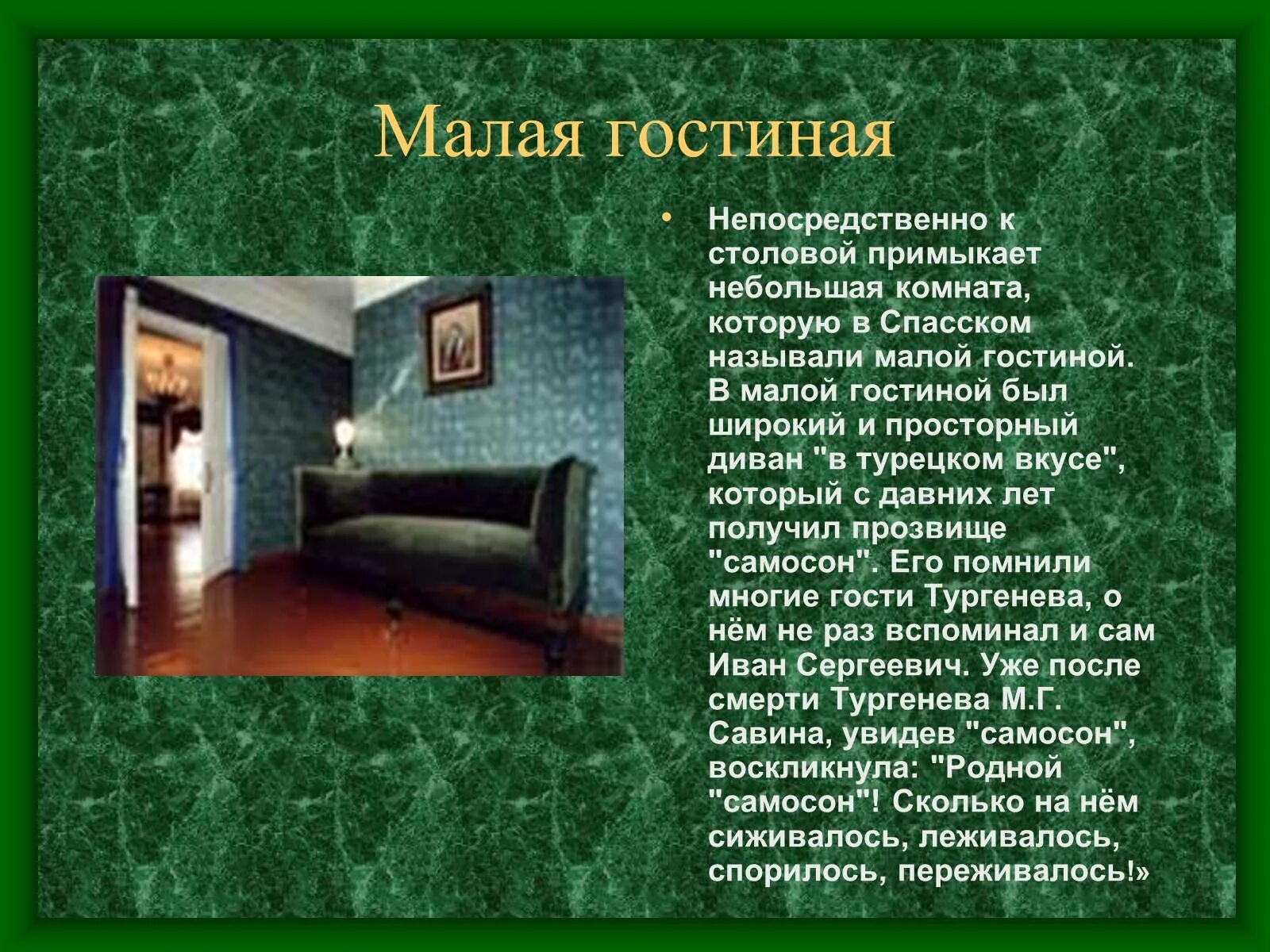 Малая гостиная

• Непосредственно к столовой примыкает небольшая комната, которую в Спасском называли малой гостиной. В малой гостиной был широкий и просторный диван "в турецком вкусе", который с давних лет получил прозвище "самосон". Его помнили многие гости Тургенева, о нём не раз вспоминал и сам Иван Сергеевич. Уже после смерти Тургенева М.Г. Савина, увидев "самосон", воскликнула: "Родной "самосон"! Сколько на нём сиживалось, леживалось, спорилось, переживалось!»